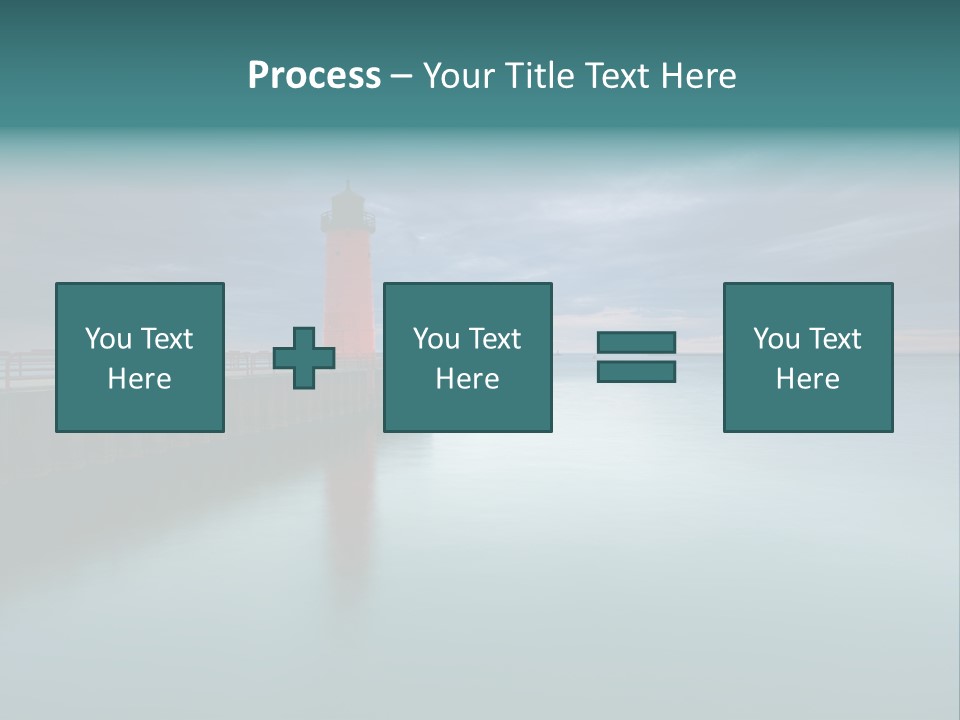 Process – Your Title Text Here

You Text Here

You Text Here

You Text Here